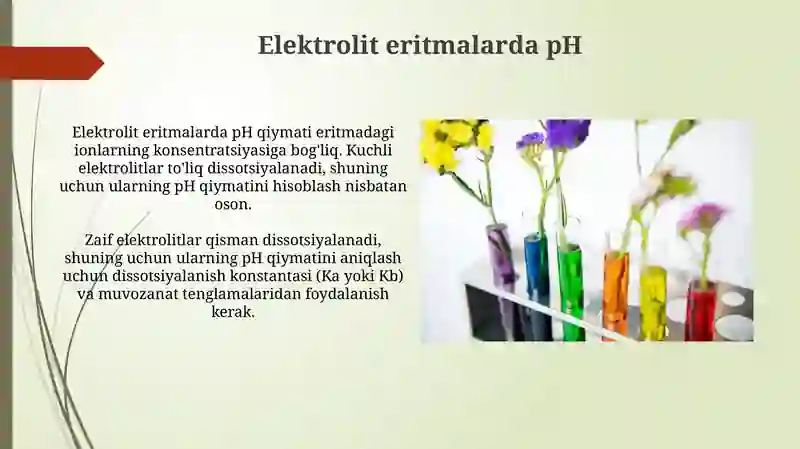 Elektrolit eritmalarda pH

Elektrolit eritmalarda pH qiymati eritmadagi ionlarning konsentratsiyasiga bog'liq. Kuchli elektrolitlar to'liq dissotsiyalanadi, shuning uchun ularning pH qiymatini hisoblash nisbatan oson.

Zaif elektrolitlar qisman dissotsiyalanadi, shuning uchun ularning pH qiymatini aniqlash uchun dissotsiyalanish konstantasi (Ka yoki Kb) va muvozanat tenglamalaridan foydalanish kerak.